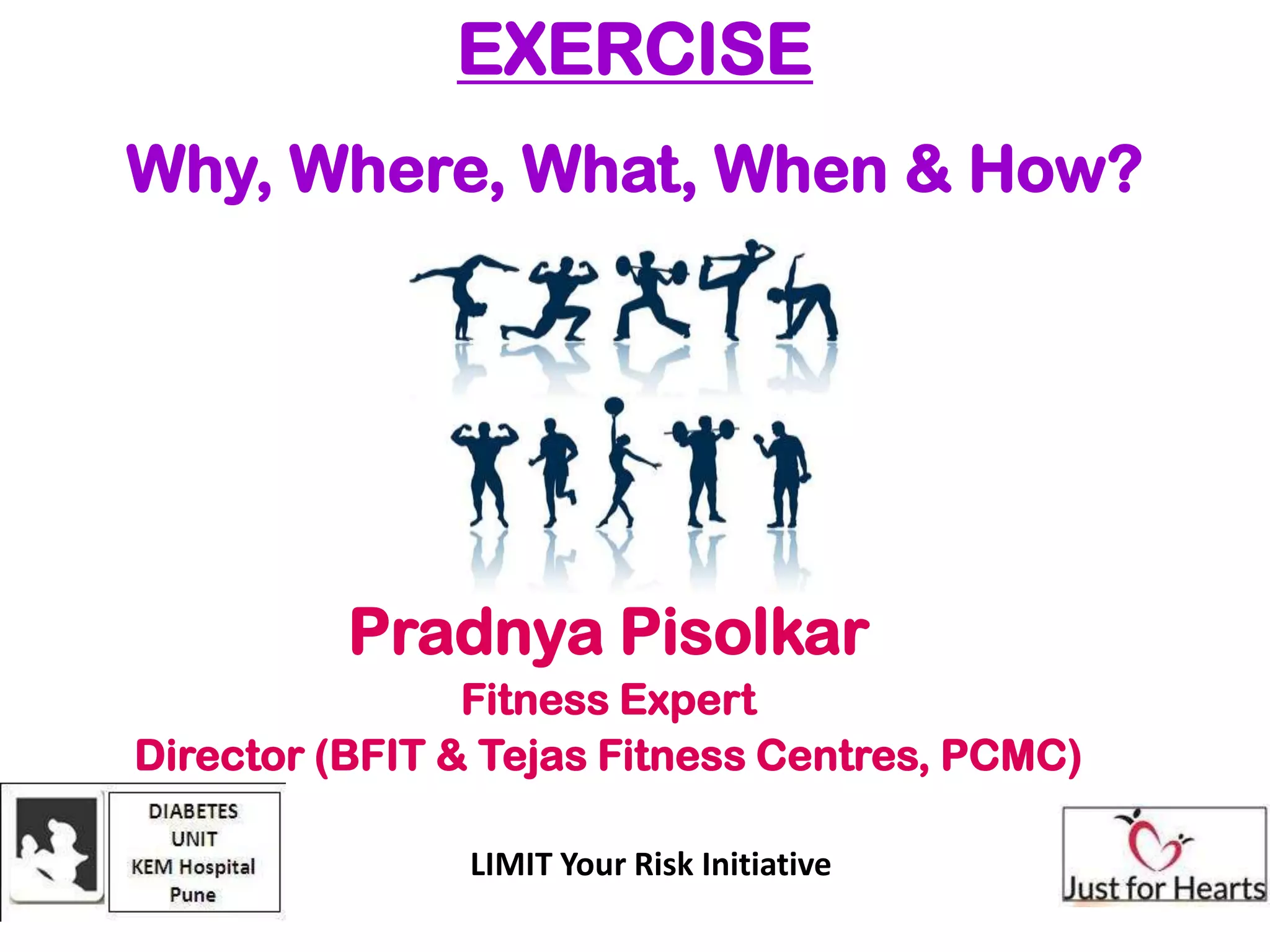 EXERCISE

Why, Where, What, When & How?

Pradnya Pisolkar
Fitness Expert
Director (BFIT & Tejas Fitness Centres, PCMC)

DIABETES UNIT KEM Hospital Pune

LIMIT Your Risk Initiative

Just for Hearts